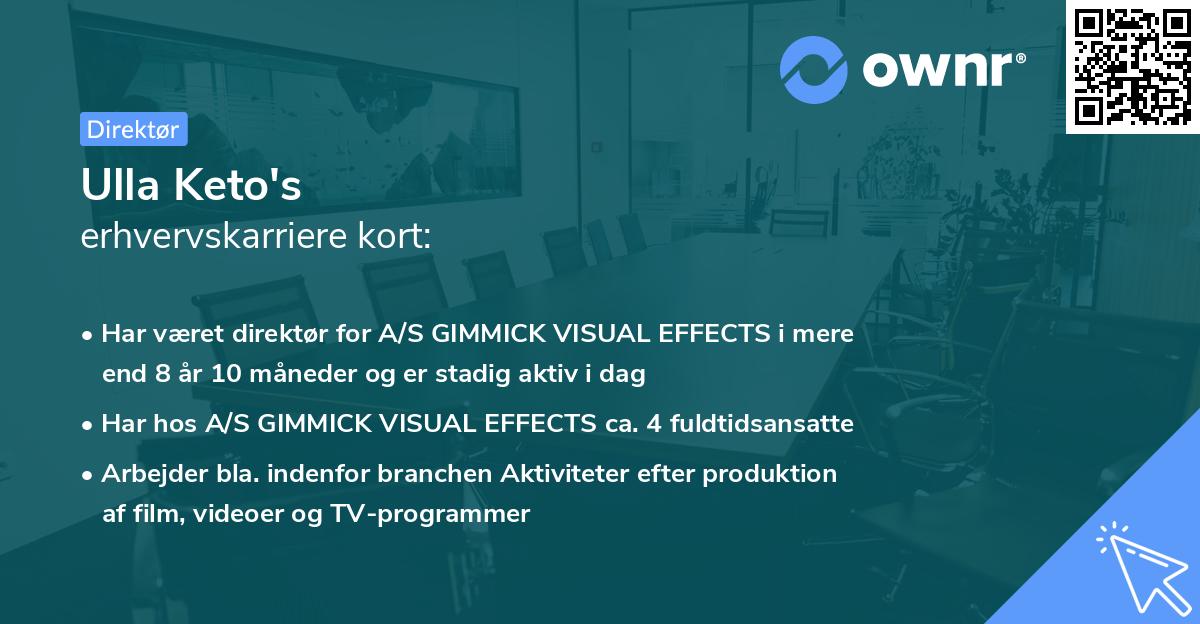 ownr®

Direktør

Ulla Keto's
erhvervskarriere kort:

• Har været direktør for A/S GIMMICK VISUAL EFFECTS i mere end 8 år 10 måneder og er stadig aktiv i dag
• Har hos A/S GIMMICK VISUAL EFFECTS ca. 4 fuldtidsansatte
• Arbejder bla. indenfor branchen Aktiviteter efter produktion af film, videoer og TV-programmer